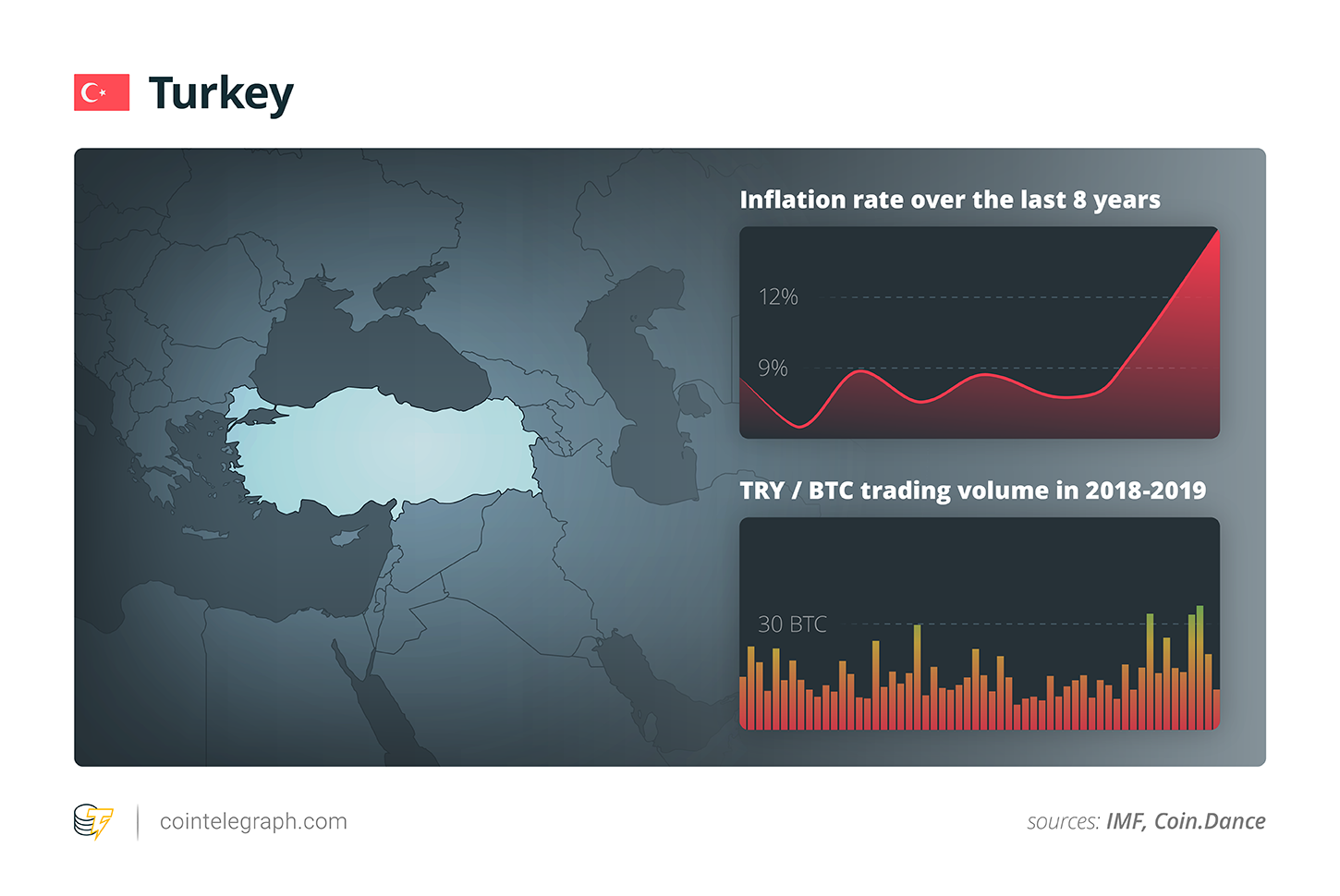 Turkey

Inflation rate over the last 8 years

12%

9%

TRY / BTC trading volume in 2018-2019

30 BTC

cointelegraph.com

sources: IMF, Coin.Dance